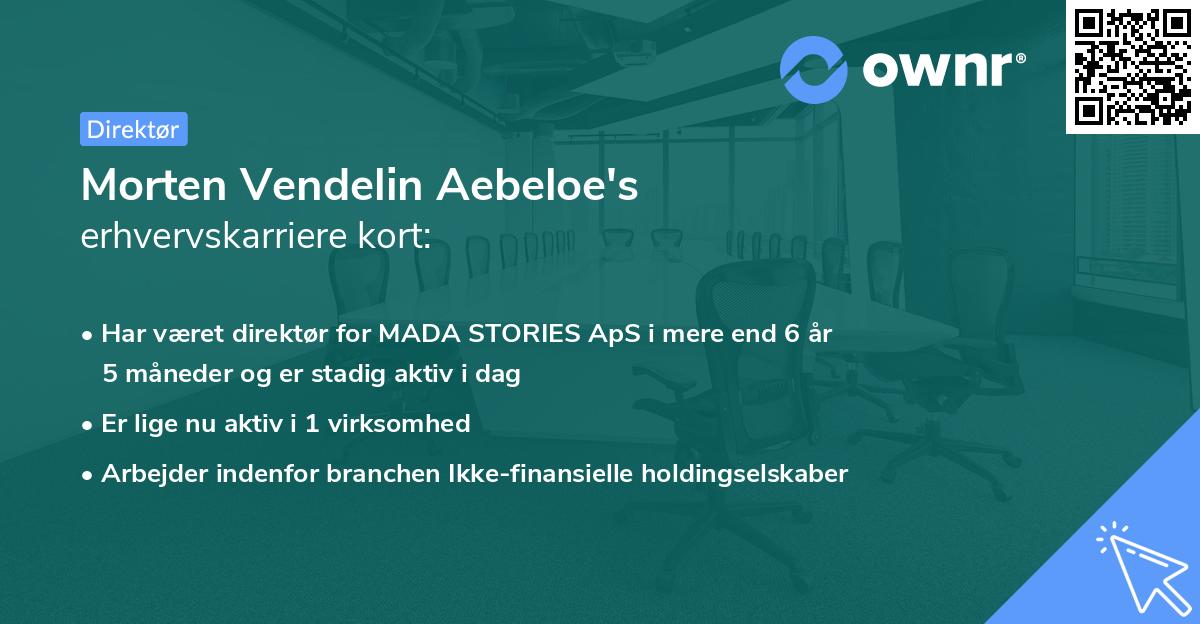 ownr®

Direktør

Morten Vendelin Aebeloe's
erhvervskarriere kort:

• Har været direktør for MADA STORIES ApS i mere end 6 år 5 måneder og er stadig aktiv i dag

• Er lige nu aktiv i 1 virksomhed

• Arbejder indenfor branchen Ikke-finansielle holdingselskaber